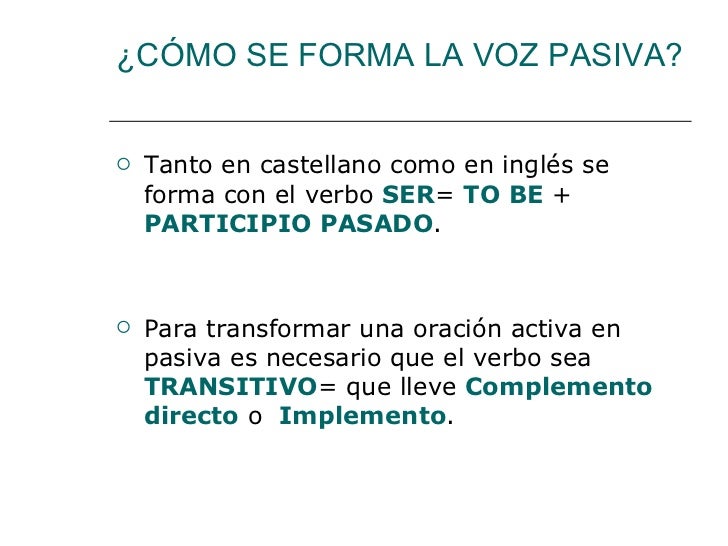 ¿CÓMO SE FORMA LA VOZ PASIVA?

○ Tanto en castellano como en inglés se forma con el verbo SER= TO BE + PARTICIPIO PASADO.

○ Para transformar una oración activa en pasiva es necesario que el verbo sea TRANSITIVO= que lleve Complemento directo o Implemento.